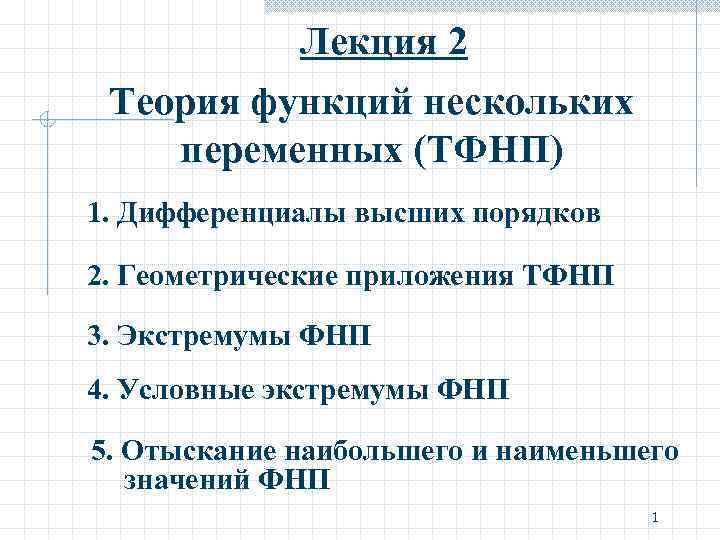 Лекция 2

Теория функций нескольких переменных (ТФНП)

1. Дифференциалы высших порядков

2. Геометрические приложения ТФНП

3. Экстремумы ФНП

4. Условные экстремумы ФНП

5. Отыскание наибольшего и наименьшего значений ФНП

1